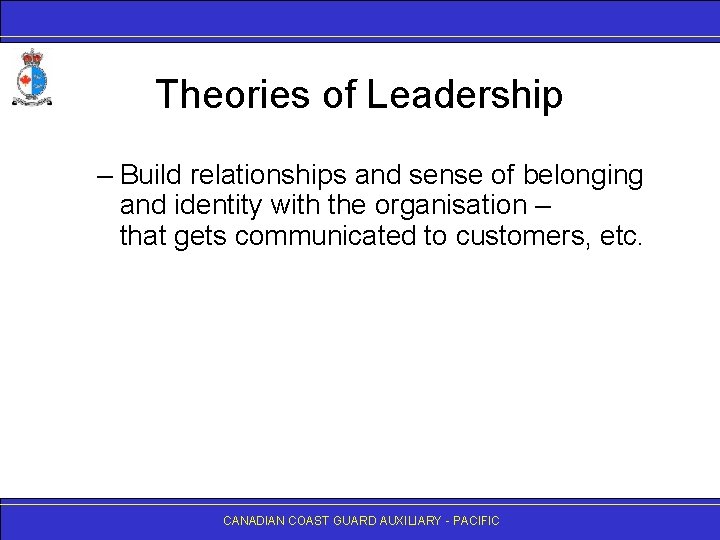 Theories of Leadership

– Build relationships and sense of belonging and identity with the organisation – that gets communicated to customers, etc.

CANADIAN COAST GUARD AUXILIARY - PACIFIC